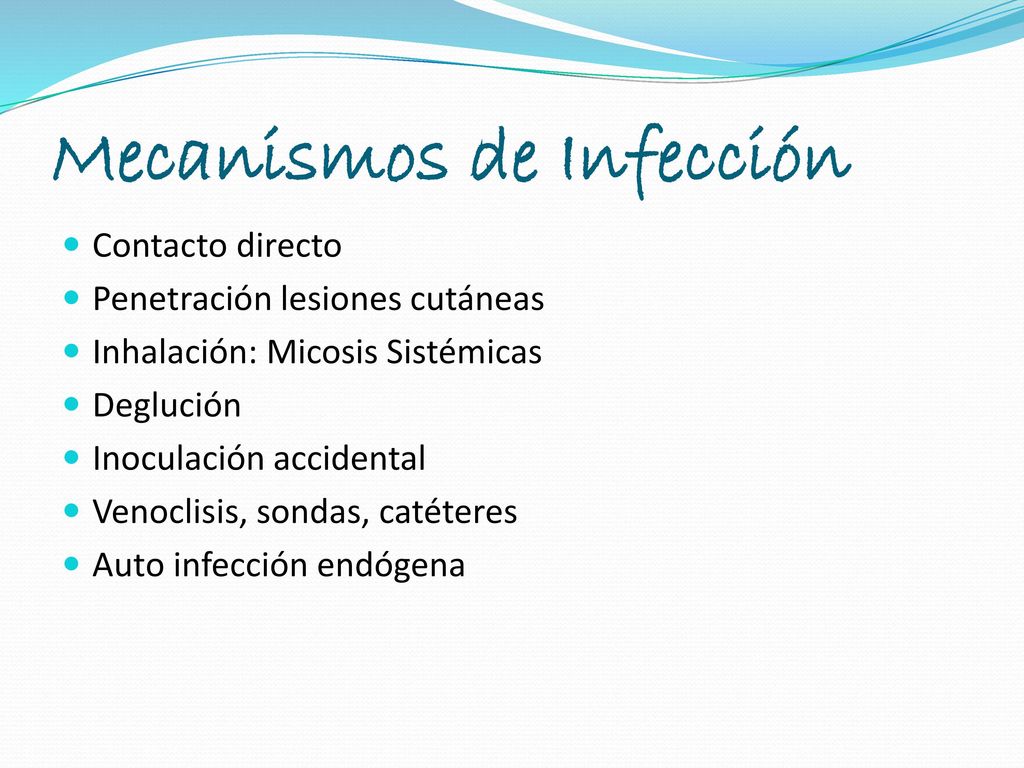 Mecanismos de Infección

- Contacto directo
- Penetración lesiones cutáneas
- Inhalación: Micosis Sistémicas
- Deglución
- Inoculación accidental
- Venoclisis, sondas, catéteres
- Auto infección endógena